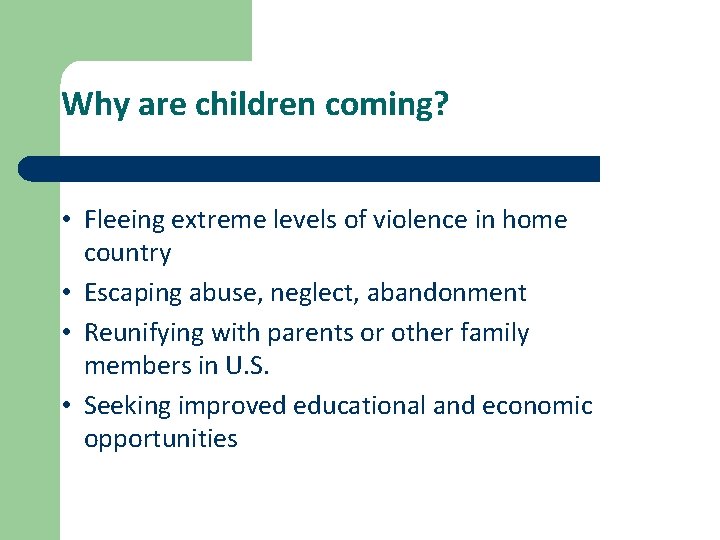 Why are children coming?

• Fleeing extreme levels of violence in home country
• Escaping abuse, neglect, abandonment
• Reunifying with parents or other family members in U.S.
• Seeking improved educational and economic opportunities